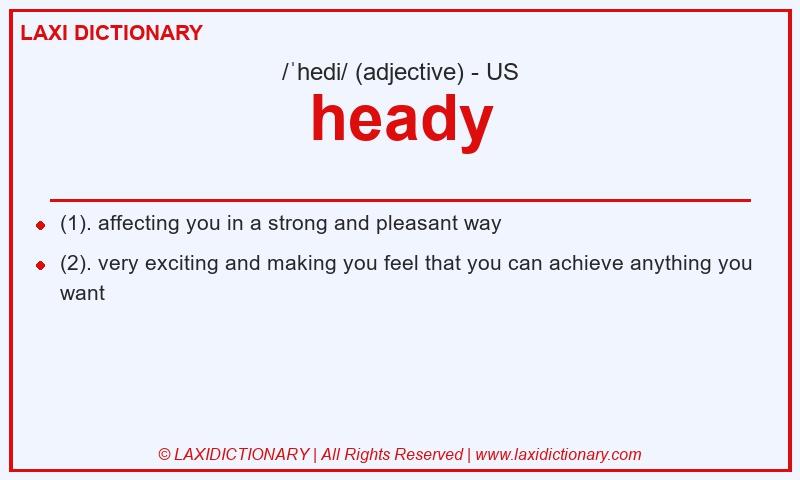 LAXI DICTIONARY

/ˈhedi/ (adjective) - US

heady

- (1). affecting you in a strong and pleasant way
- (2). very exciting and making you feel that you can achieve anything you want

© LAXIDICTIONARY | All Rights Reserved | www.laxidictionary.com